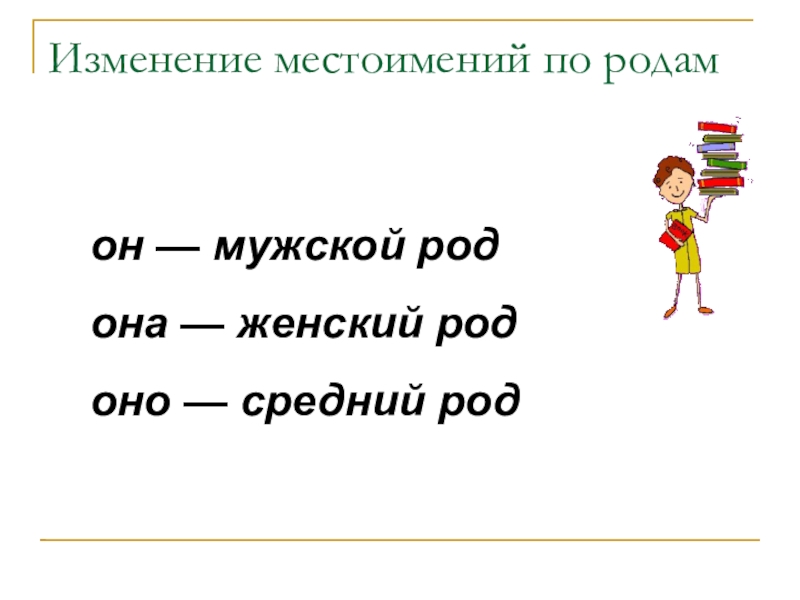 Изменение местоимений по родам

он — мужской род

она — женский род

оно — средний род